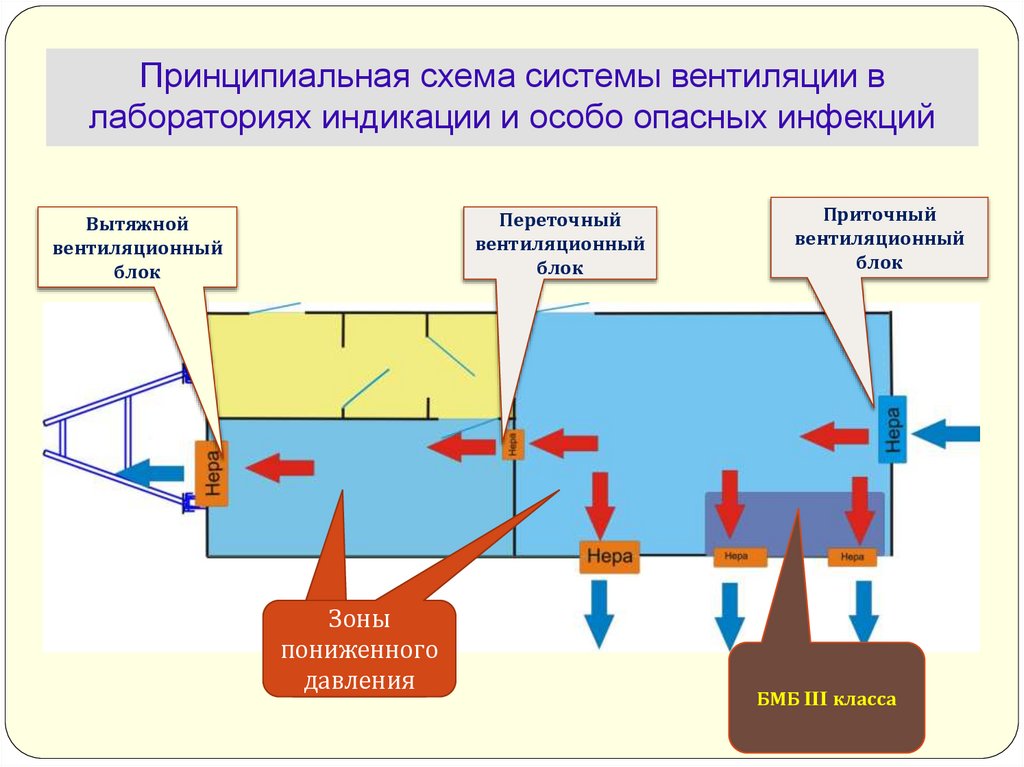 Принципиальная схема системы вентиляции в лабораториях индикации и особо опасных инфекций

Вытяжной вентиляционный блок

Переточный вентиляционный блок

Приточный вентиляционный блок

Нера

Нера

Нера

Нера

Нера

Нера

Зоны пониженного давления

БМБ III класса